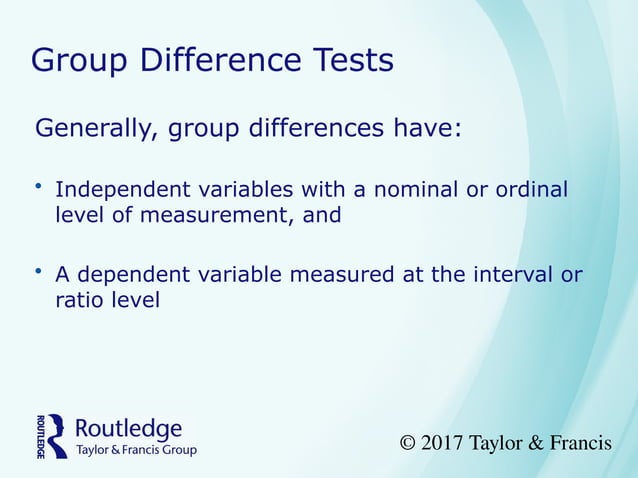 Group Difference Tests

Generally, group differences have:

• Independent variables with a nominal or ordinal level of measurement, and

• A dependent variable measured at the interval or ratio level

ROUTLEDGE Routledge Taylor & Francis Group

© 2017 Taylor & Francis